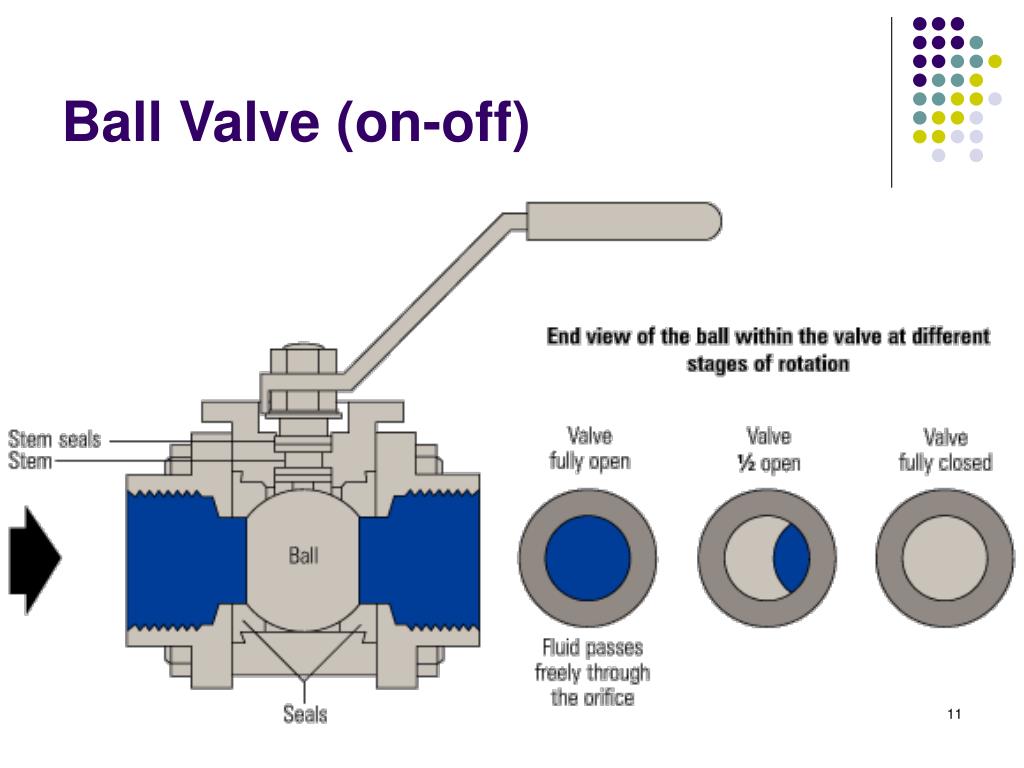 Ball Valve (on-off)

Stem seals
Stem
Ball
Seals

End view of the ball within the valve at different stages of rotation

Valve fully open

Valve ½ open

Valve fully closed

Fluid passes freely through the orifice

11